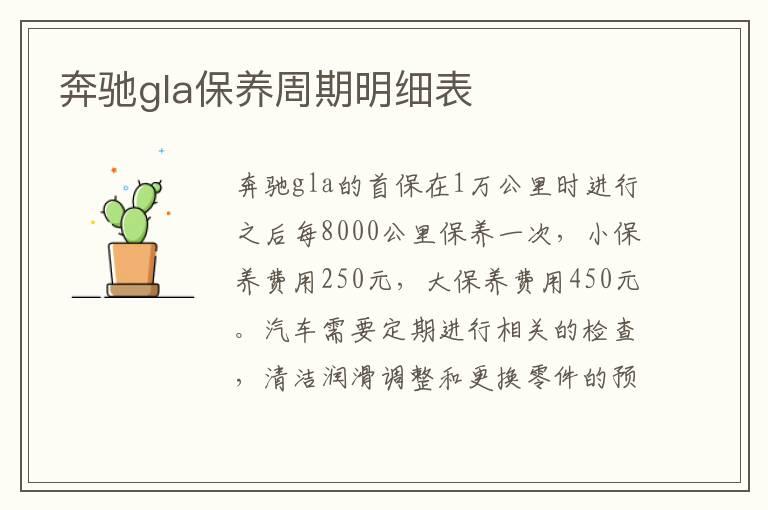 奔驰gla保养周期明细表

奔驰gla的首保在1万公里时进行之后每8000公里保养一次，小保养费用250元，大保养费用450元。汽车需要定期进行相关的检查，清洁润滑调整和更换零件的预